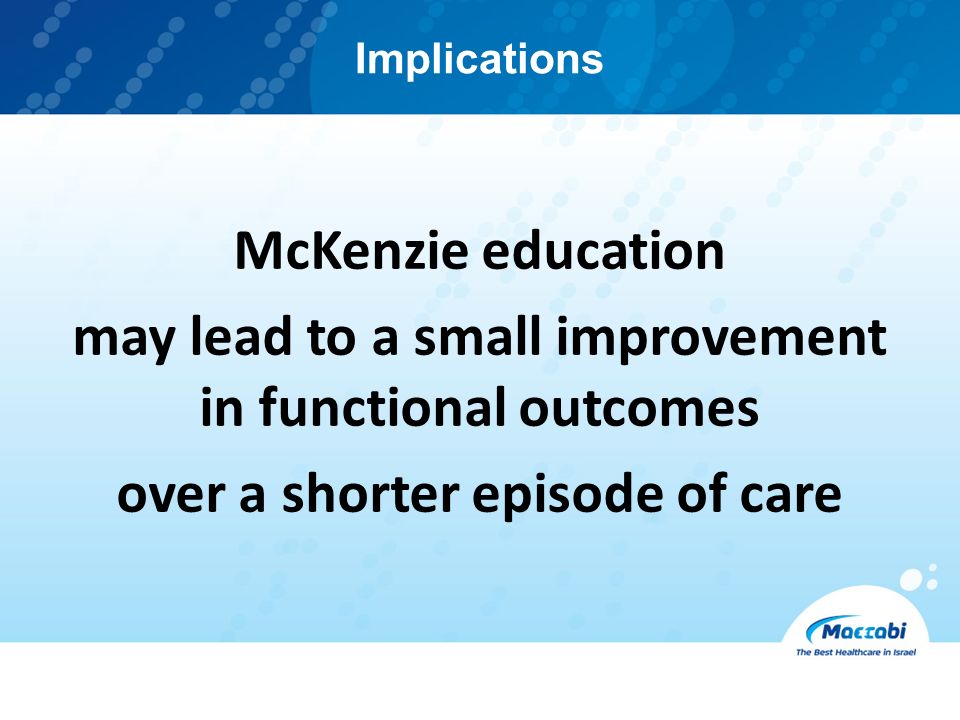 Implications

McKenzie education

may lead to a small improvement in functional outcomes

over a shorter episode of care

Maccabi
The Best Healthcare in Israel